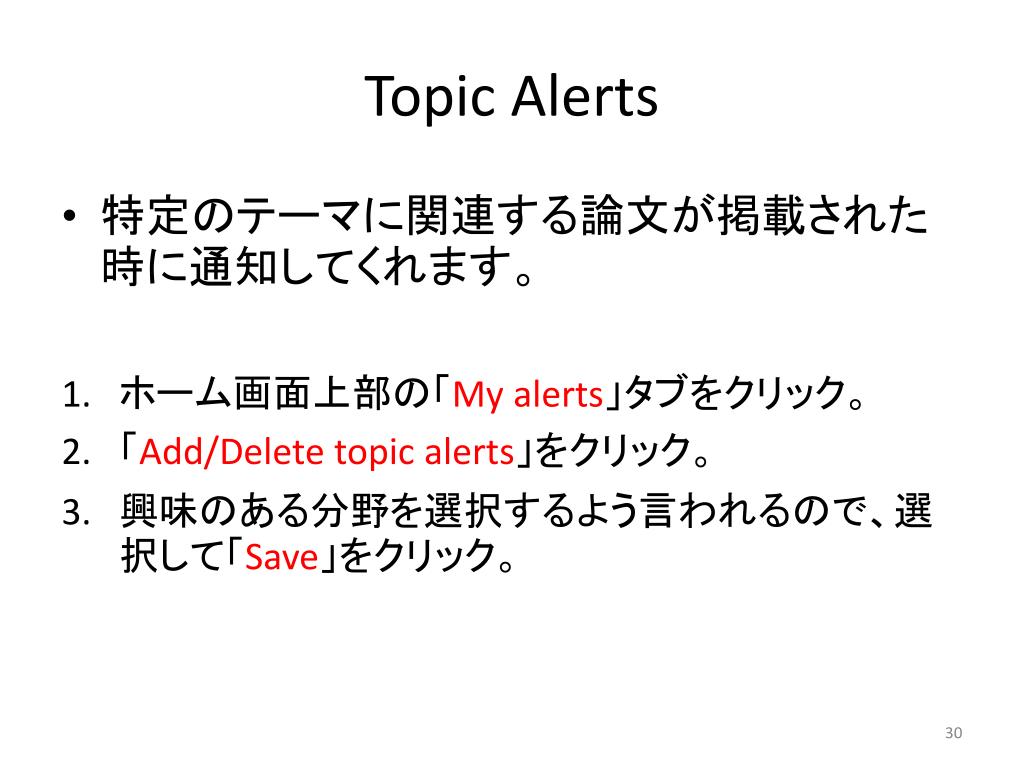 Topic Alerts

• 特定のテーマに関連する論文が掲載された時に通知してくれます。

1. ホーム画面上部の「My alerts」タブをクリック。
2. 「Add/Delete topic alerts」をクリック。
3. 興味のある分野を選択するよう言われるので、選択して「Save」をクリック。

30